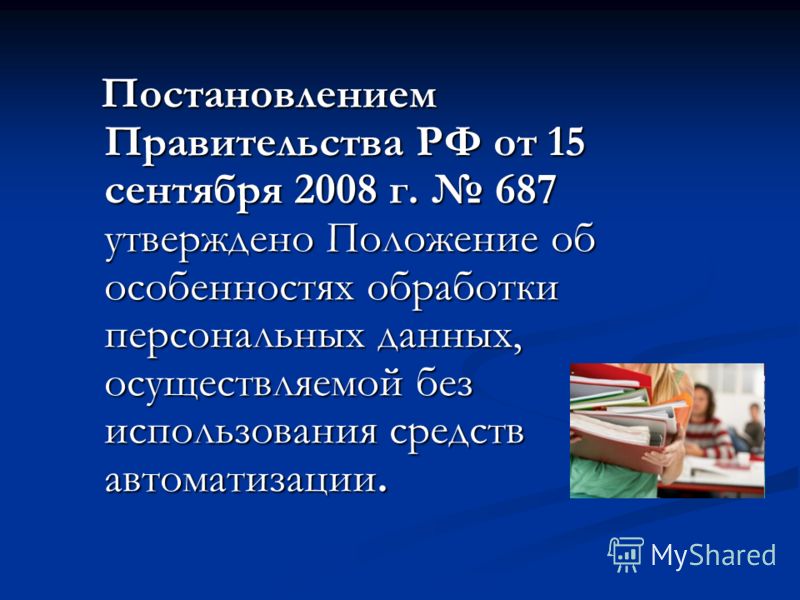 Постановлением Правительства РФ от 15 сентября 2008 г. № 687 утверждено Положение об особенностях обработки персональных данных, осуществляемой без использования средств автоматизации.

MyShared